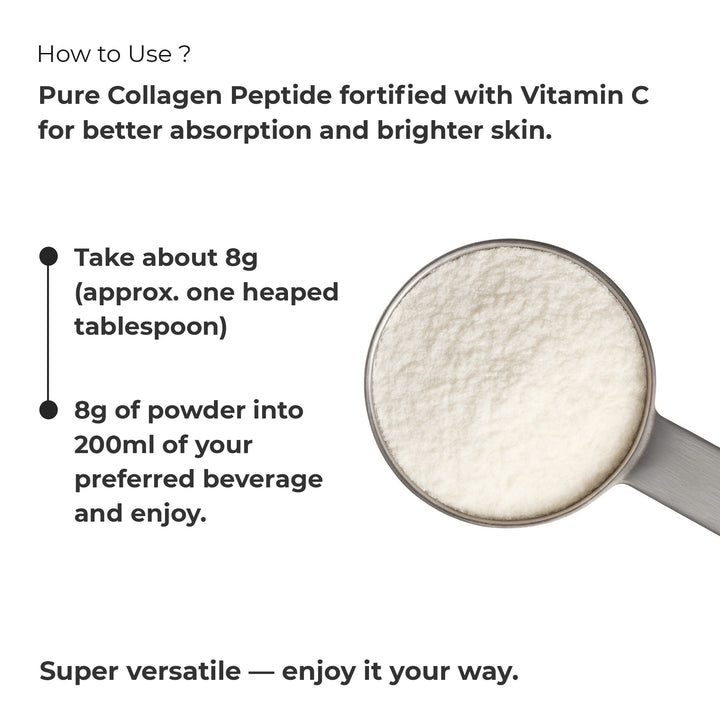 How to Use ?

Pure Collagen Peptide fortified with Vitamin C for better absorption and brighter skin.

Take about 8g (approx. one heaped tablespoon)

8g of powder into 200ml of your preferred beverage and enjoy.

Super versatile — enjoy it your way.